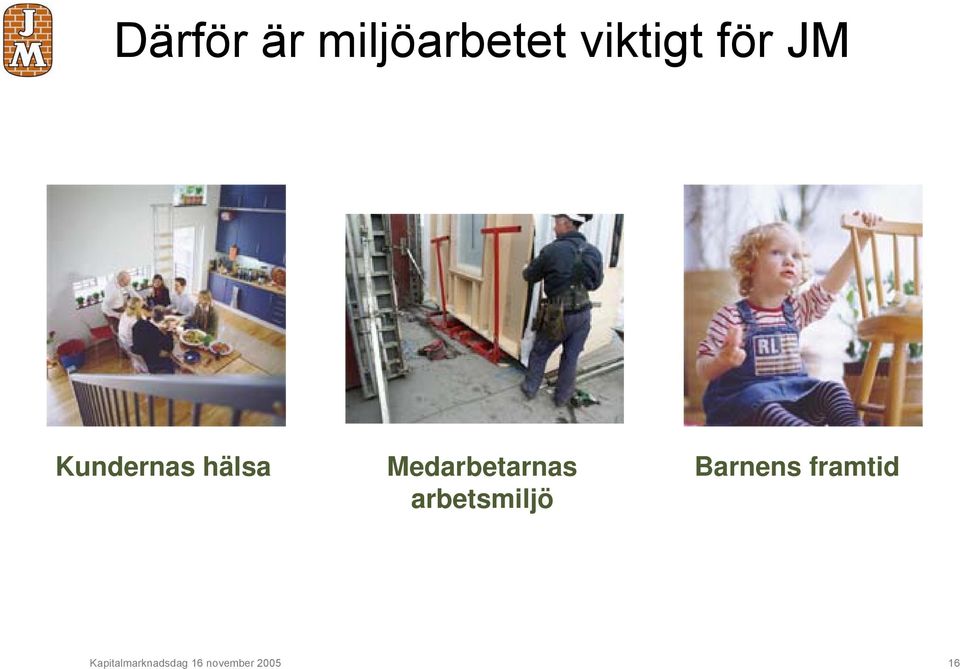 JM

Därför är miljöarbetet viktigt för JM

RL

Kundernas hälsa

Medarbetarnas arbetsmiljö

Barnens framtid

Kapitalmarknadsdag 16 november 2005

16